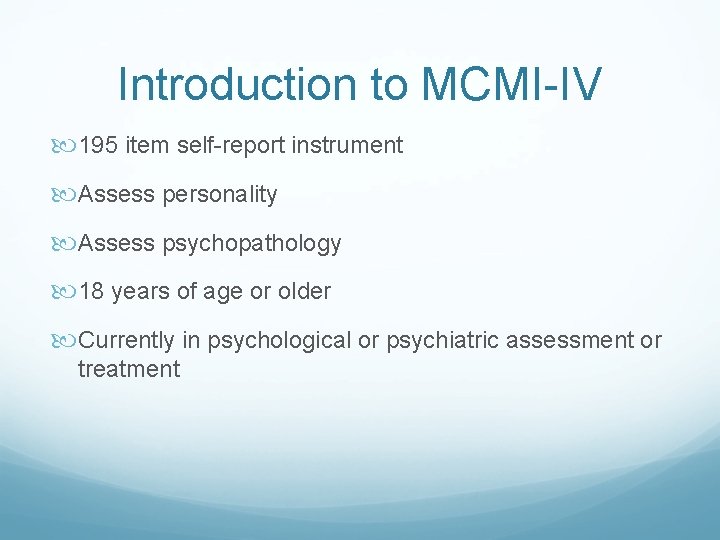 Introduction to MCMI-IV

195 item self-report instrument

Assess personality

Assess psychopathology

18 years of age or older

Currently in psychological or psychiatric assessment or treatment